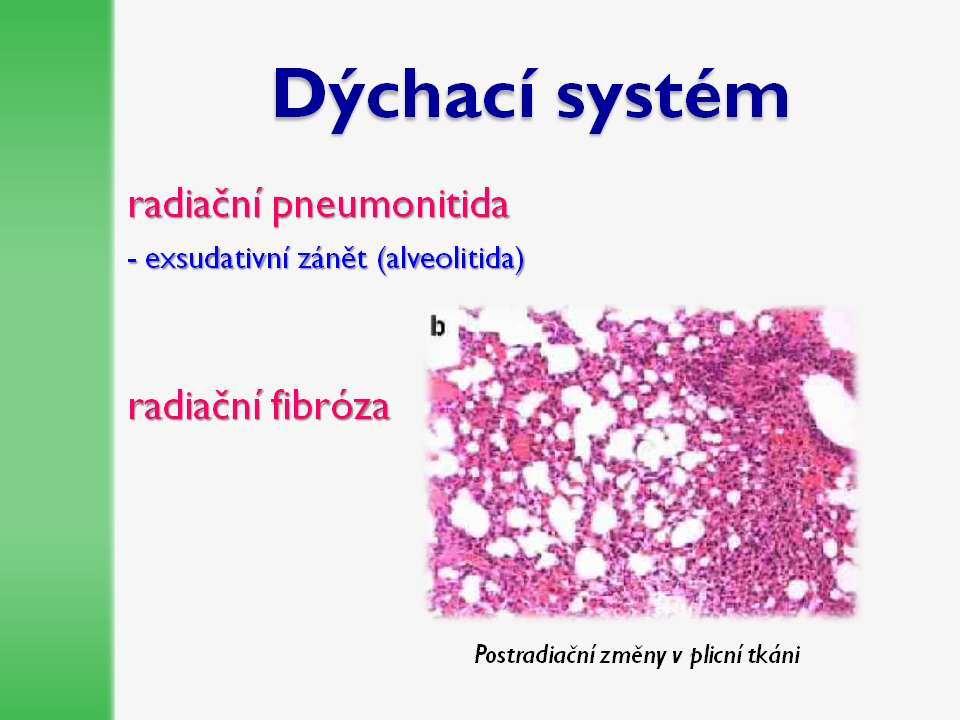 Dýchací systém

radiační pneumonitida

- exsudativní zánět (alveolitida)

radiační fibróza

b

Postradiační změny v plicní tkáni